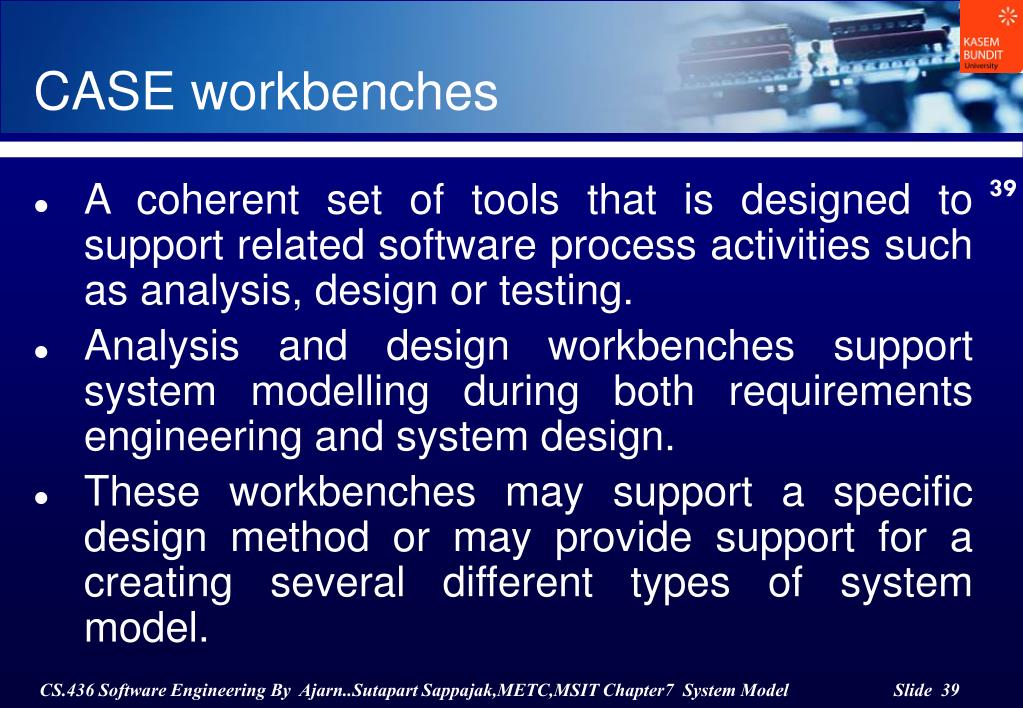 KASEM BUNDIT University

CASE workbenches

39

- A coherent set of tools that is designed to support related software process activities such as analysis, design or testing.
- Analysis and design workbenches support system modelling during both requirements engineering and system design.
- These workbenches may support a specific design method or may provide support for a creating several different types of system model.

CS.436 Software Engineering By Ajarn..Sutapart Sappajak,METC,MSIT Chapter7 System Model Slide 39